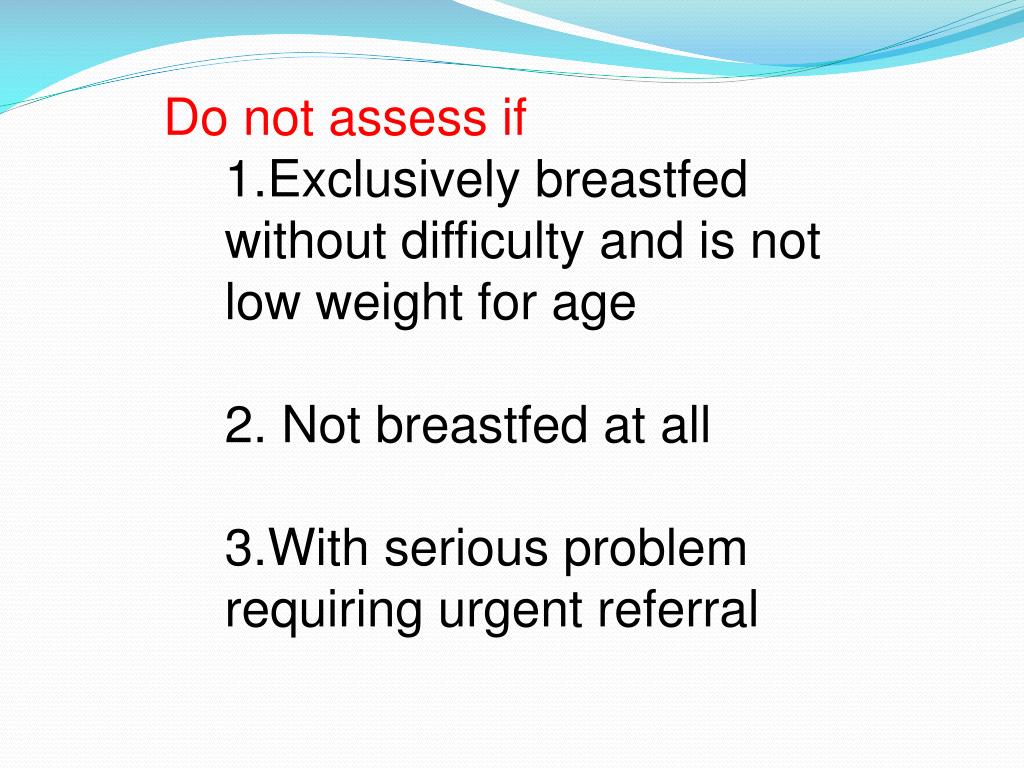 Do not assess if

1.Exclusively breastfed without difficulty and is not low weight for age

2. Not breastfed at all

3.With serious problem requiring urgent referral